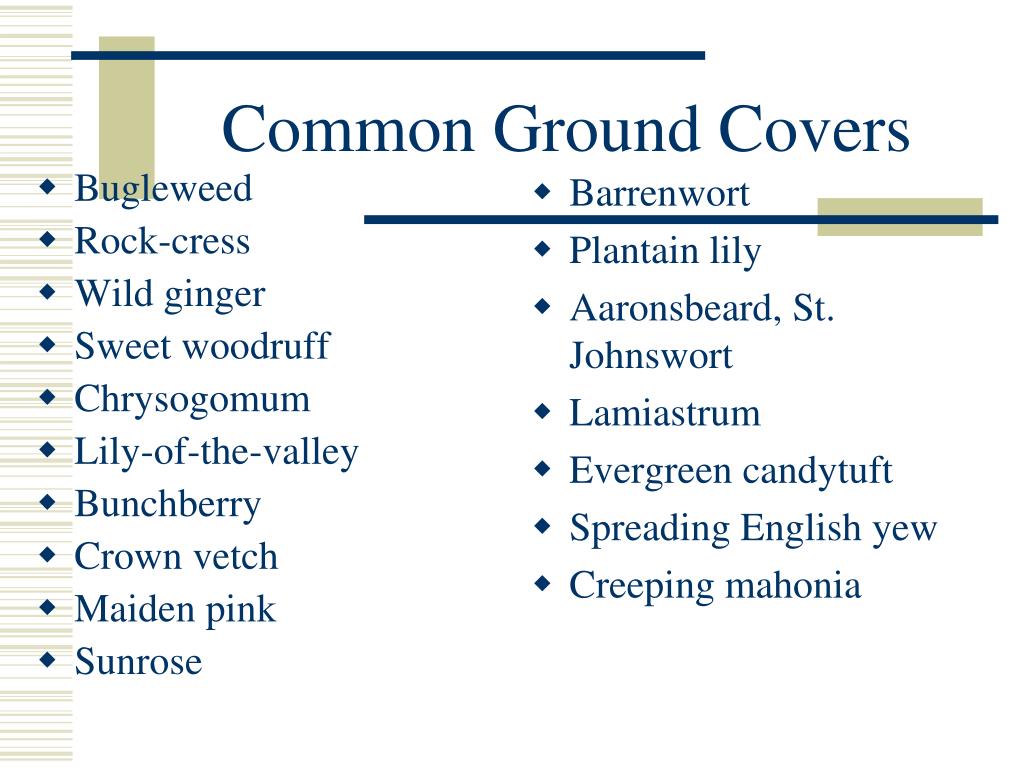 Common Ground Covers

- Bugleweed
- Rock-cress
- Wild ginger
- Sweet woodruff
- Chrysogomum
- Lily-of-the-valley
- Bunchberry
- Crown vetch
- Maiden pink
- Sunrose

- Barrenwort
- Plantain lily
- Aaronsbeard, St. Johnswort
- Lamiastrum
- Evergreen candytuft
- Spreading English yew
- Creeping mahonia